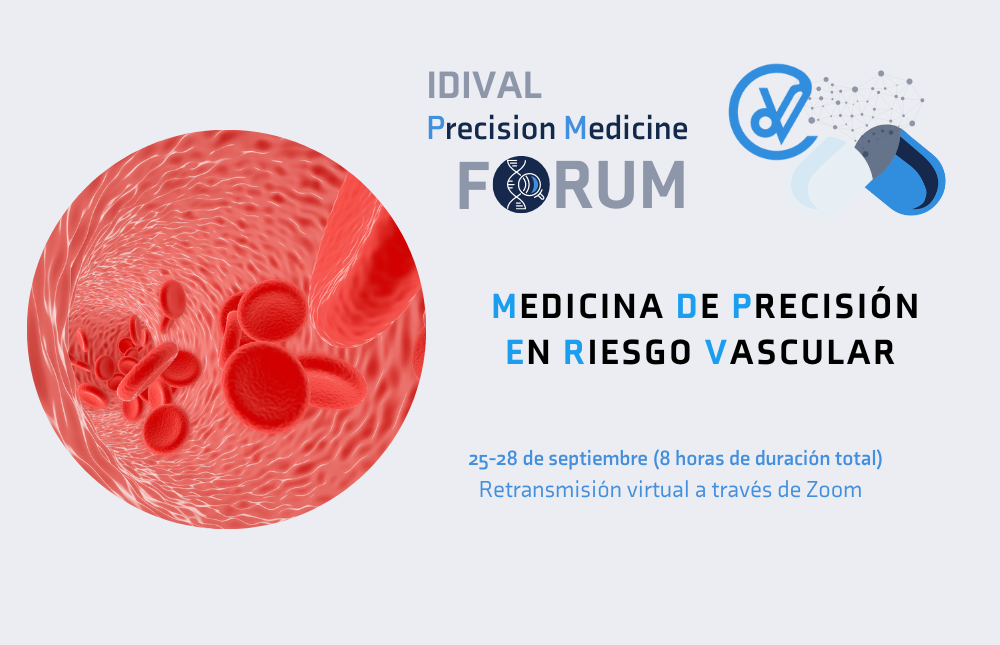 IDIVAL
Precision Medicine
FORUM

MEDICINA DE PRECISIÓN EN RIESGO VASCULAR

25-28 de septiembre (8 horas de duración total)
Retransmisión virtual a través de Zoom